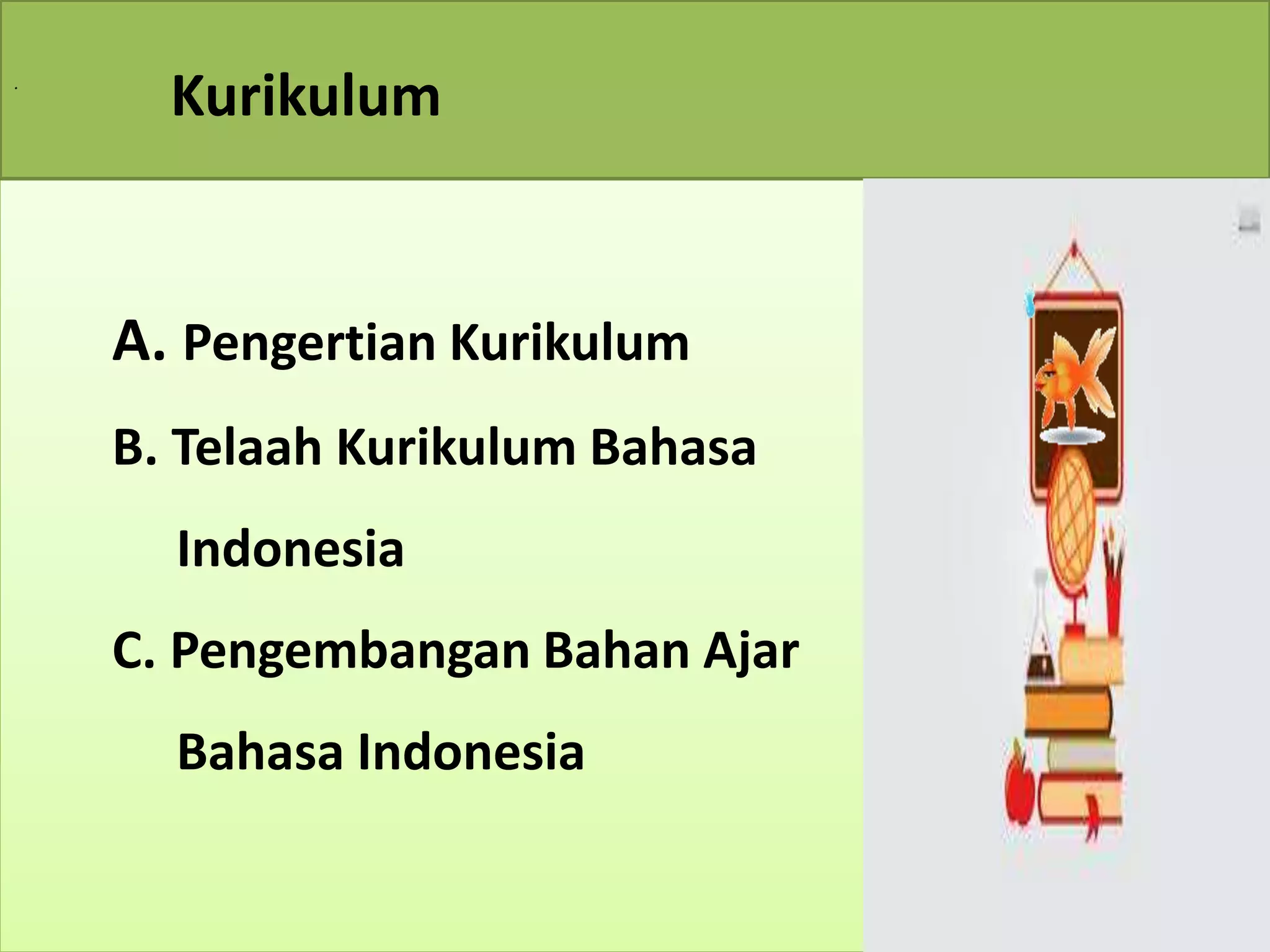 Kurikulum

A. Pengertian Kurikulum

B. Telaah Kurikulum Bahasa Indonesia

C. Pengembangan Bahan Ajar Bahasa Indonesia